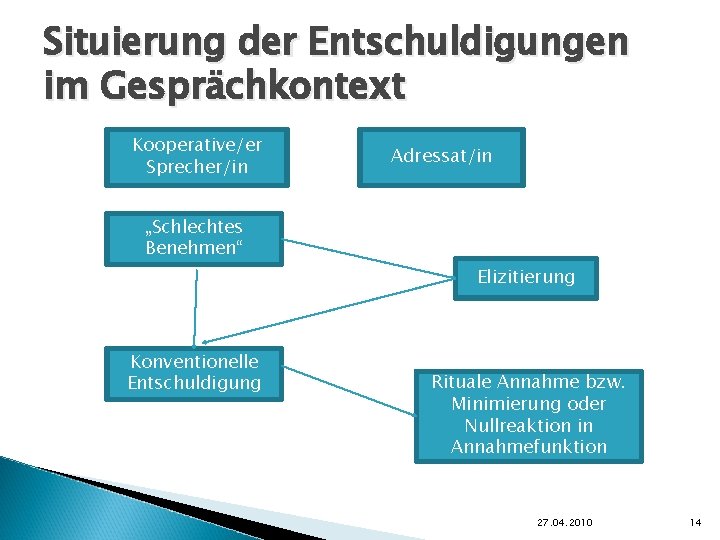 Situierung der Entschuldigungen im Gesprächkontext

Kooperative/er Sprecher/in

Adressat/in

„Schlechtes Benehmen“

Elizitierung

Konventionelle Entschuldigung

Rituale Annahme bzw. Minimierung oder Nullreaktion in Annahmefunktion

27.04.2010

14